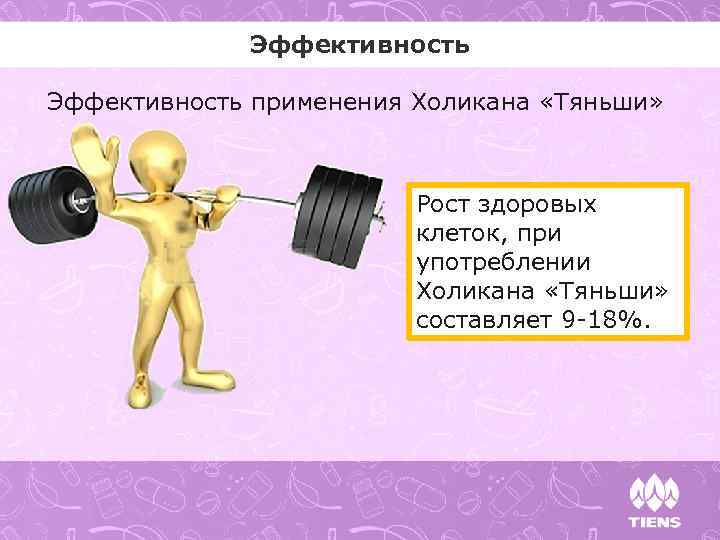 Эффективность

Эффективность применения Холикана «Тяньши»

Рост здоровых клеток, при употреблении Холикана «Тяньши» составляет 9-18%.

TIENS